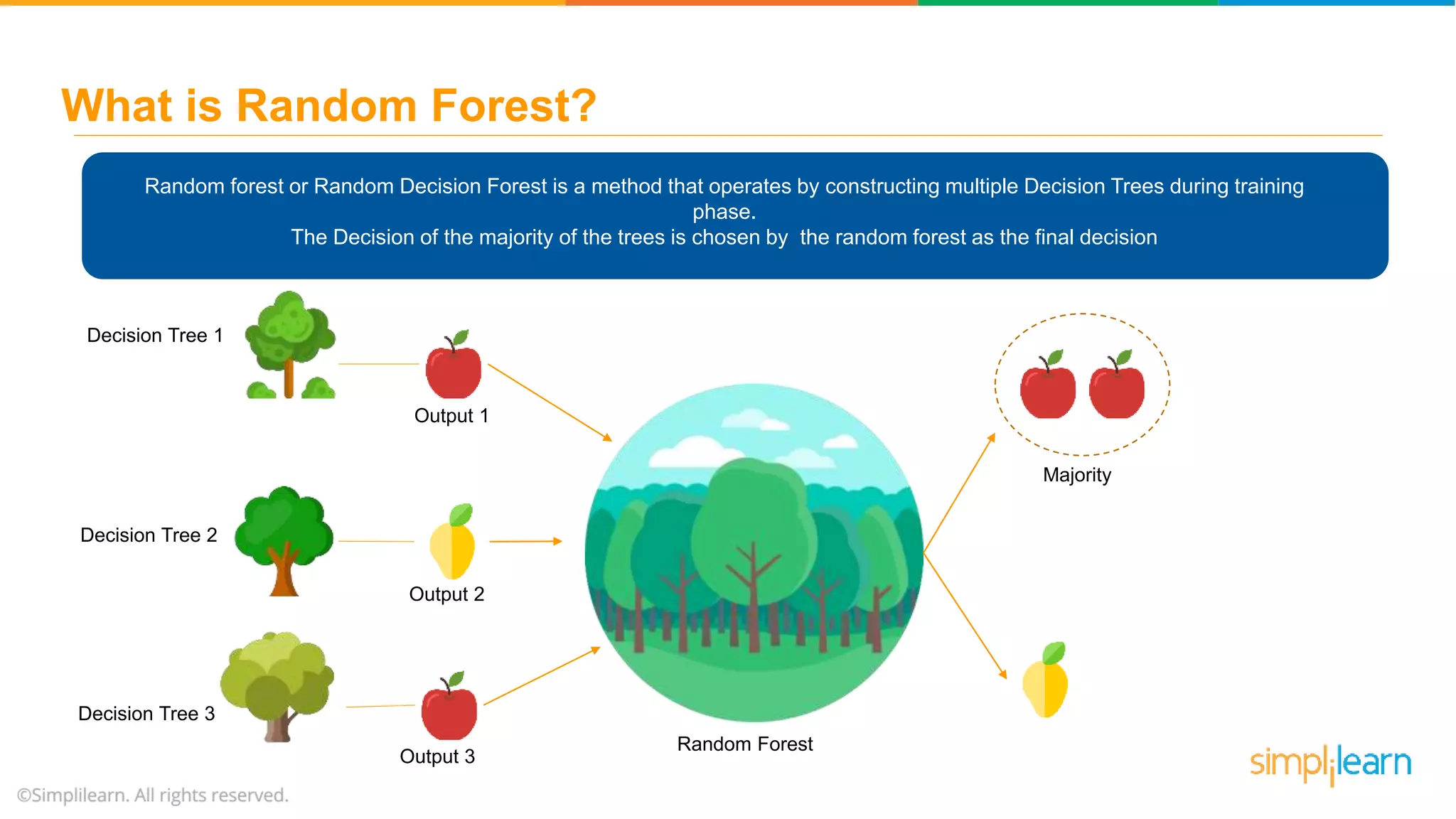 What is Random Forest?

Random forest or Random Decision Forest is a method that operates by constructing multiple Decision Trees during training phase.
The Decision of the majority of the trees is chosen by the random forest as the final decision

Decision Tree 1

Output 1

Decision Tree 2

Output 2

Decision Tree 3

Output 3

Random Forest

Majority

simplilearn

©Simplilearn. All rights reserved.